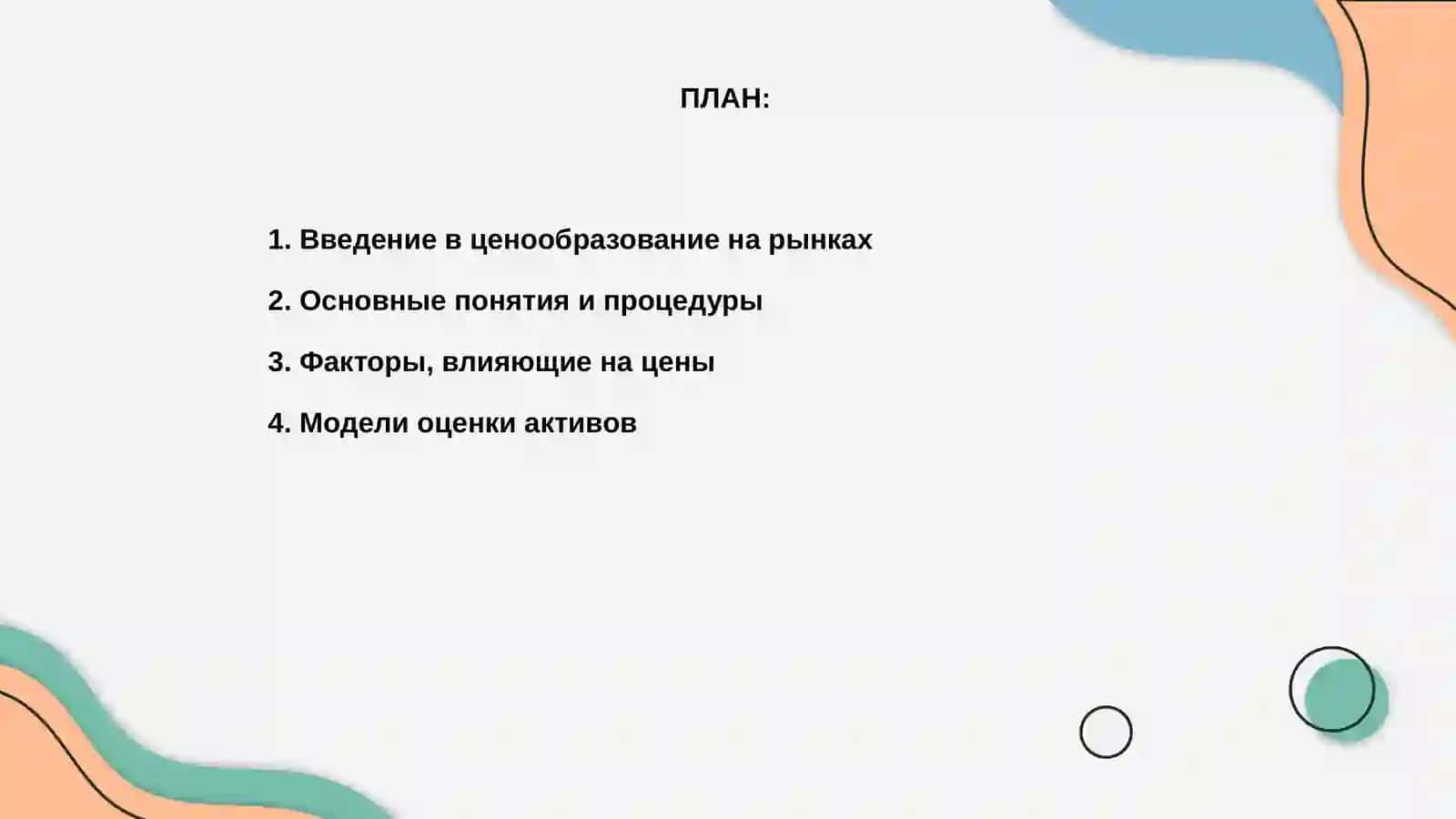 ПЛАН:

1. Введение в ценообразование на рынках
2. Основные понятия и процедуры
3. Факторы, влияющие на цены
4. Модели оценки активов